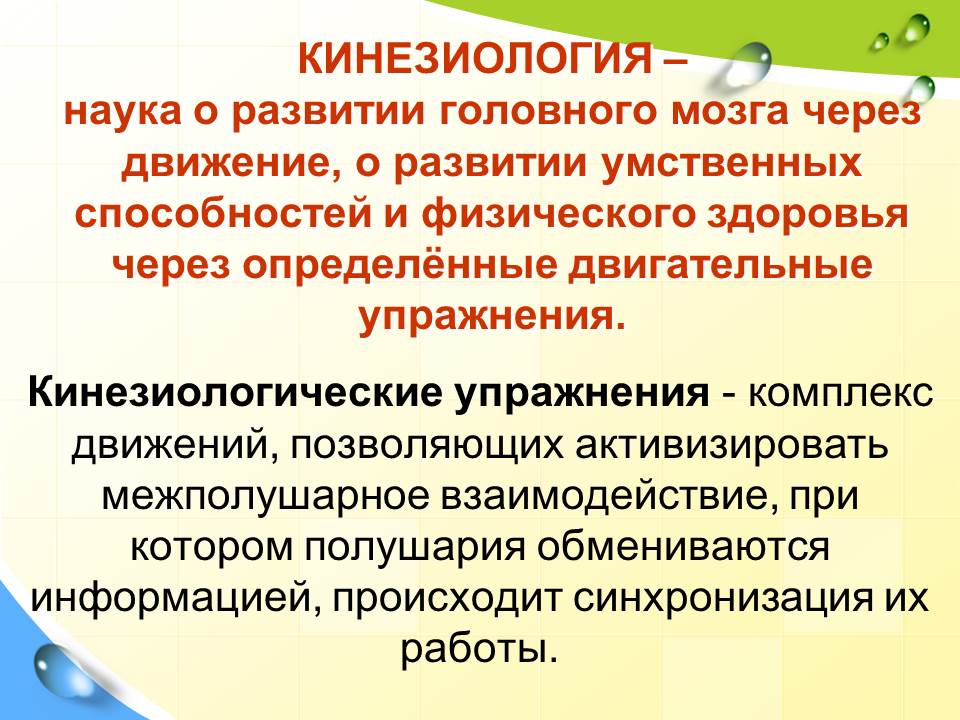 КИНЕЗИОЛОГИЯ –
наука о развитии головного мозга через движение, о развитии умственных способностей и физического здоровья через определённые двигательные упражнения.

Кинезиологические упражнения - комплекс движений, позволяющих активизировать межполушарное взаимодействие, при котором полушария обмениваются информацией, происходит синхронизация их работы.